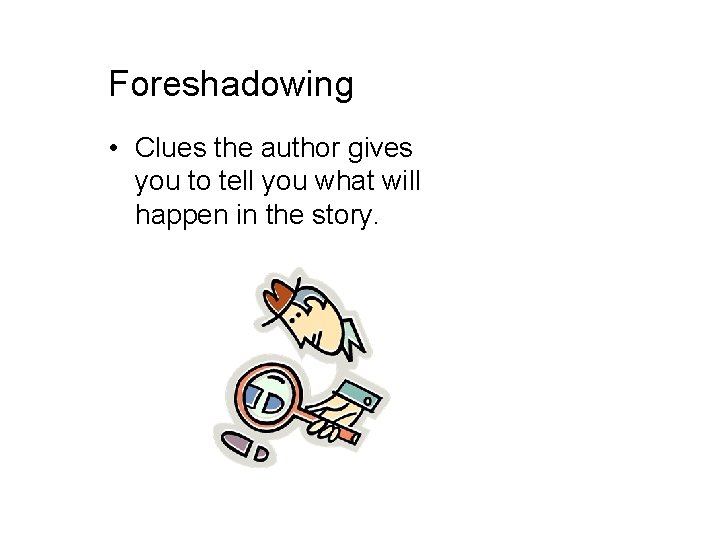 Foreshadowing

• Clues the author gives you to tell you what will happen in the story.